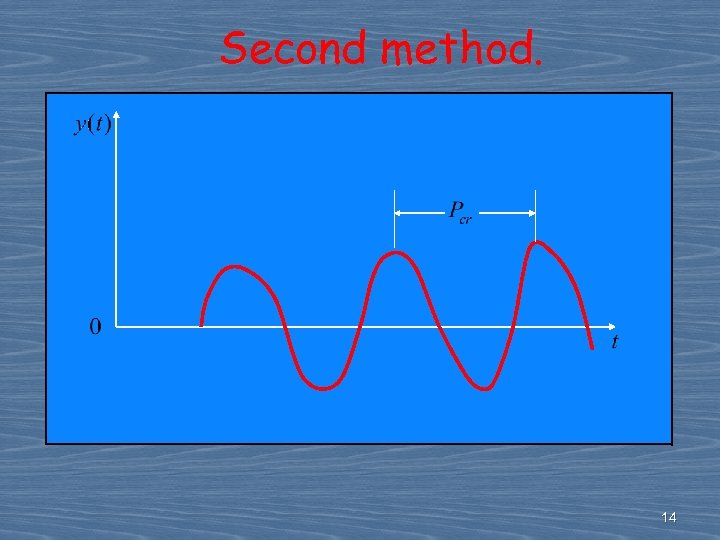 Second method.

$y(t)$

$P_{cr}$

0

$t$

14